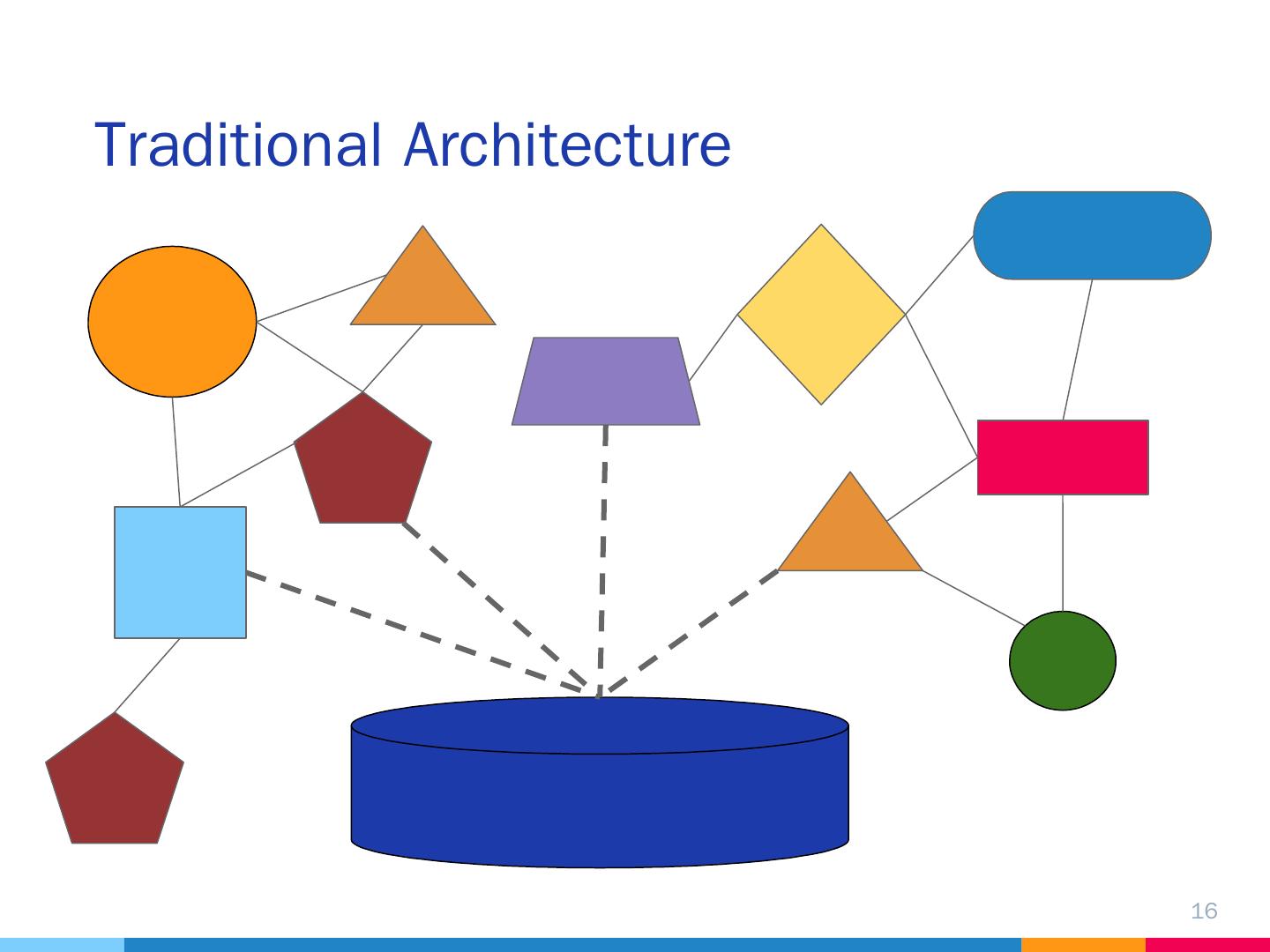 Traditional Architecture

16